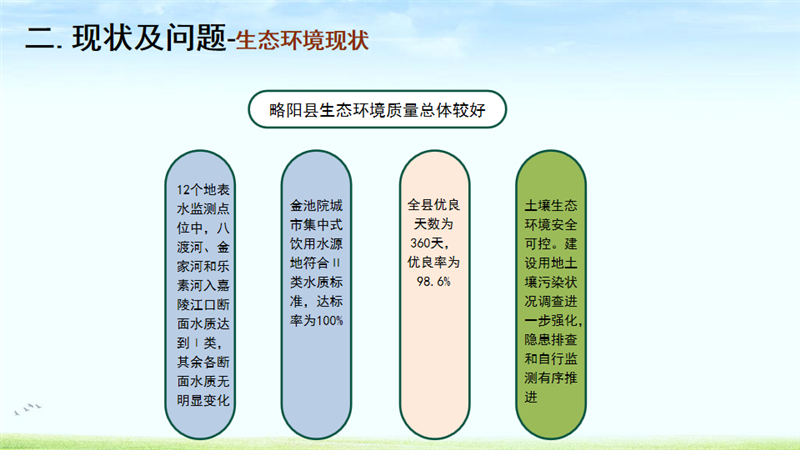 二. 现状及问题-生态环境现状

略阳县生态环境质量总体较好

12个地表水监测点位中，八渡河、金家河和乐素河入嘉陵江口断面水质达到Ⅰ类，其余各断面水质无明显变化

金池院城市集中式饮用水源地符合Ⅱ类水质标准，达标率为100%

全县优良天数为360天，优良率为98.6%

土壤生态环境安全可控。建设用地土壤污染状况调查进一步强化，隐患排查和自行监测有序推进